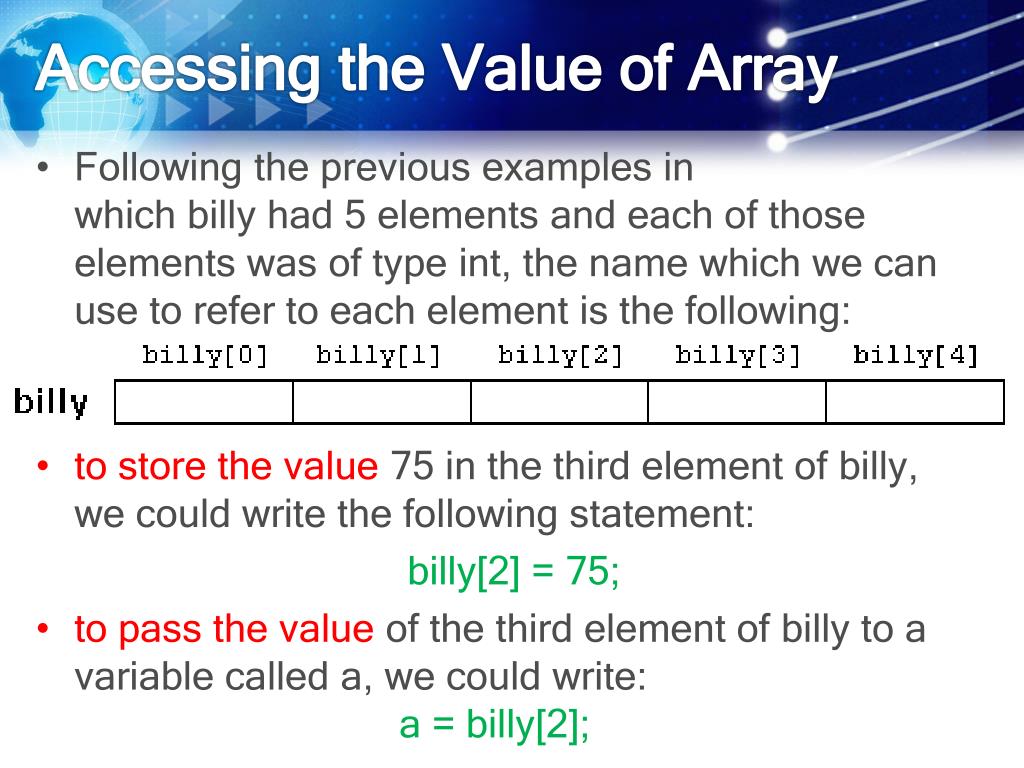 Accessing the Value of Array

• Following the previous examples in which billy had 5 elements and each of those elements was of type int, the name which we can use to refer to each element is the following:

billy[0] billy[1] billy[2] billy[3] billy[4]

billy

• to store the value 75 in the third element of billy, we could write the following statement:

billy[2] = 75;

• to pass the value of the third element of billy to a variable called a, we could write:

a = billy[2];